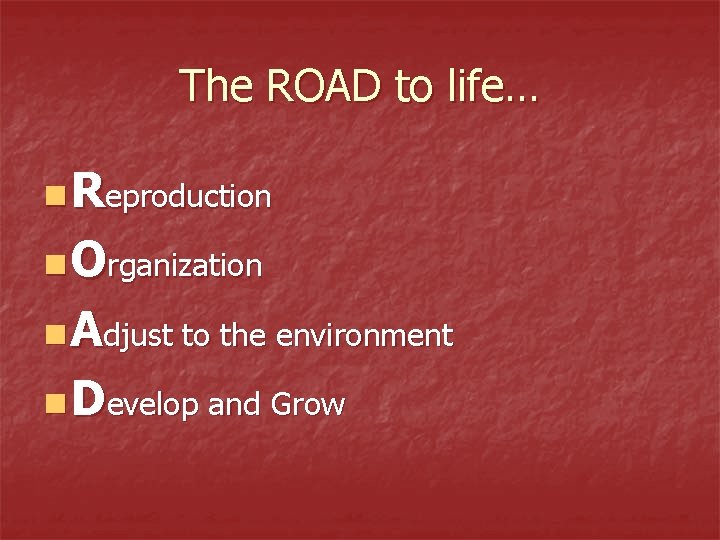 The ROAD to life…

Reproduction

Organization

Adjust to the environment

Develop and Grow